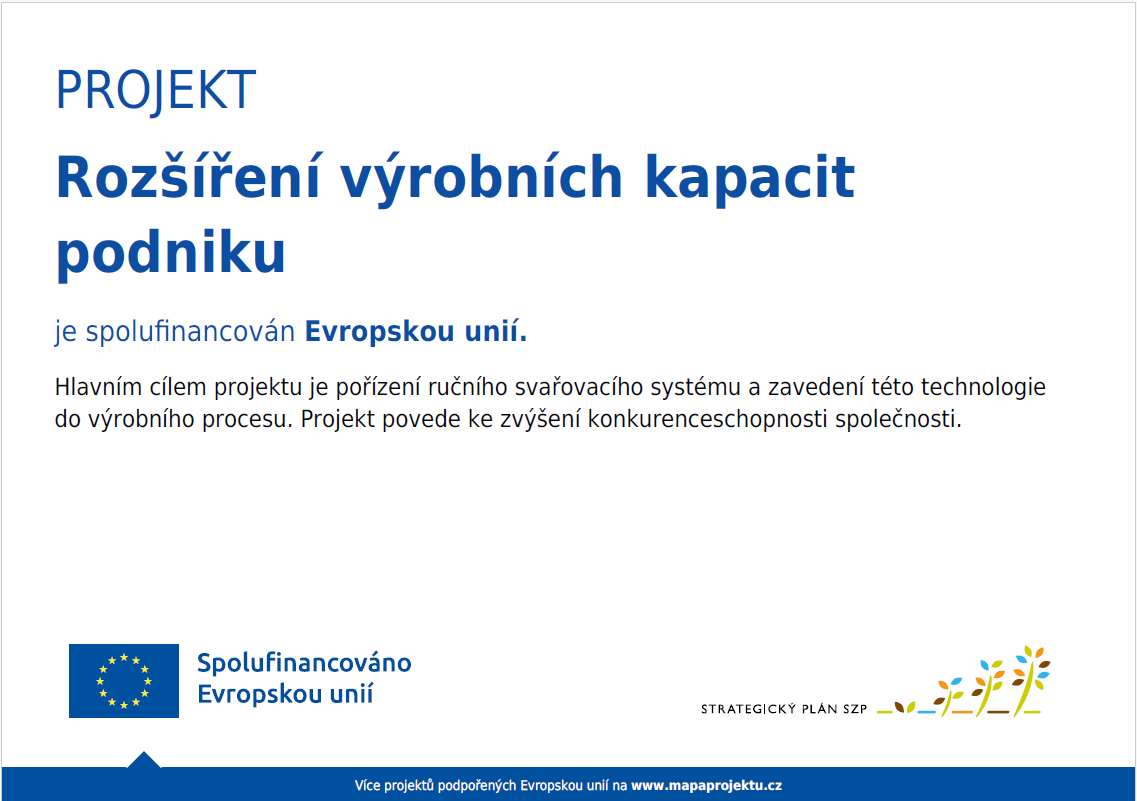 PROJEKT

Rozšíření výrobních kapacit podniku

je spolufinancován Evropskou unií.

Hlavním cílem projektu je pořízení ručního svařovacího systému a zavedení této technologie do výrobního procesu. Projekt povede ke zvýšení konkurenceschopnosti společnosti.

Spolufinancováno Evropskou unií

STRATEGICKÝ PLÁN SZP

Více projektů podpořených Evropskou unií na www.mapaprojektu.cz